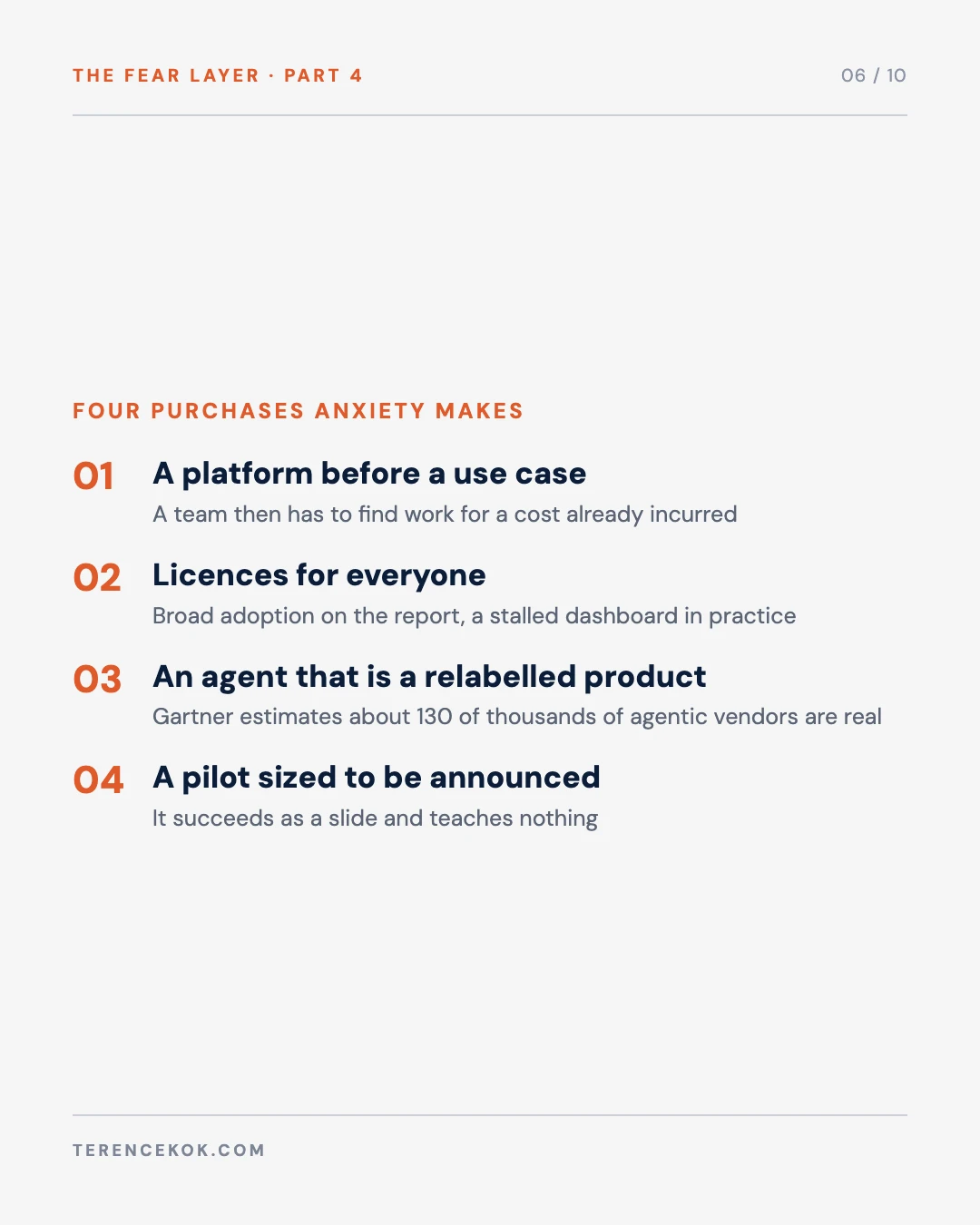 THE FEAR LAYER · PART 4

06 / 10

FOUR PURCHASES ANXIETY MAKES

01 A platform before a use case
A team then has to find work for a cost already incurred

02 Licences for everyone
Broad adoption on the report, a stalled dashboard in practice

03 An agent that is a relabelled product
Gartner estimates about 130 of thousands of agentic vendors are real

04 A pilot sized to be announced
It succeeds as a slide and teaches nothing

TERENCEKOK.COM